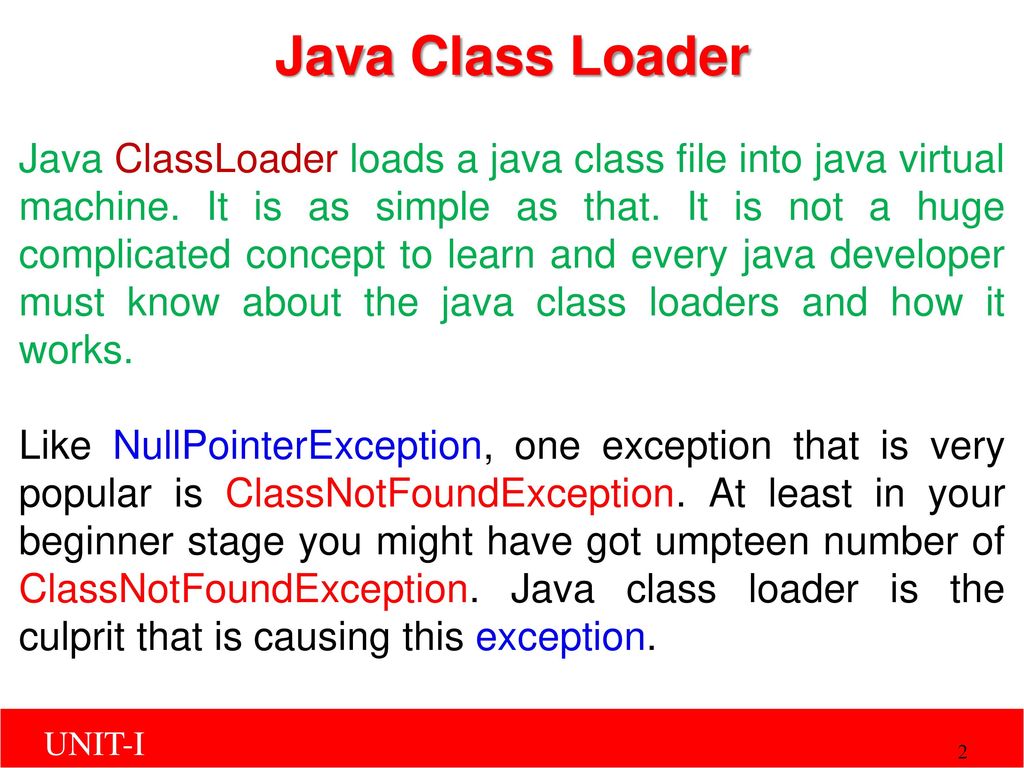 Java Class Loader

Java ClassLoader loads a java class file into java virtual machine. It is as simple as that. It is not a huge complicated concept to learn and every java developer must know about the java class loaders and how it works.

Like NullPointerException, one exception that is very popular is ClassNotFoundException. At least in your beginner stage you might have got umpteen number of ClassNotFoundException. Java class loader is the culprit that is causing this exception.

UNIT-I

2